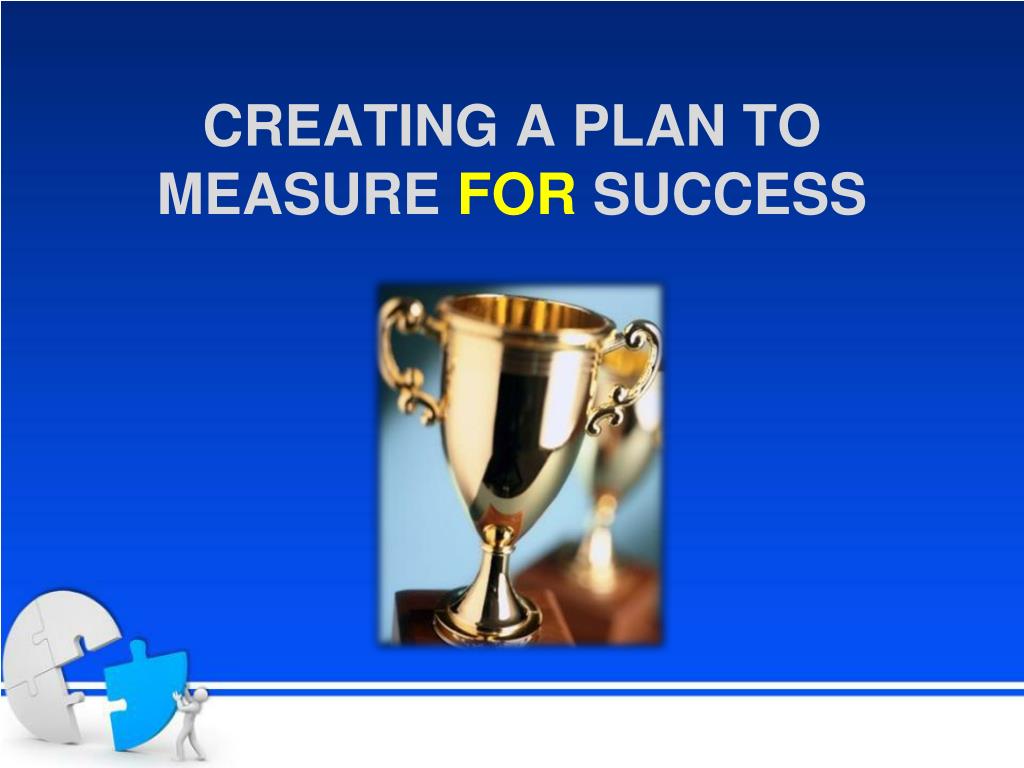 CREATING A PLAN TO MEASURE FOR SUCCESS